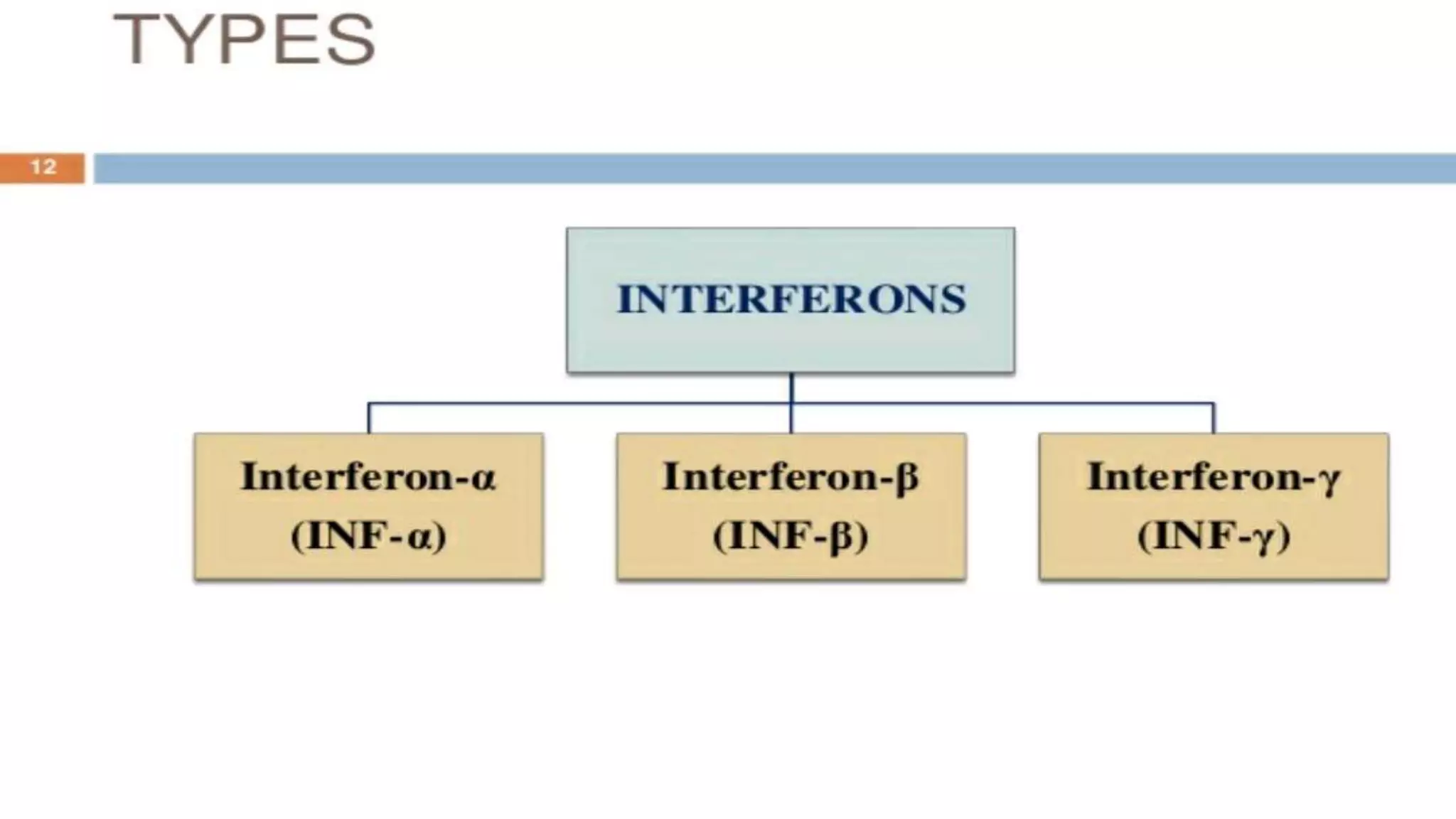 TYPES

12

INTERFERONS

Interferon-α
(INF-α)

Interferon-β
(INF-β)

Interferon-γ
(INF-γ)